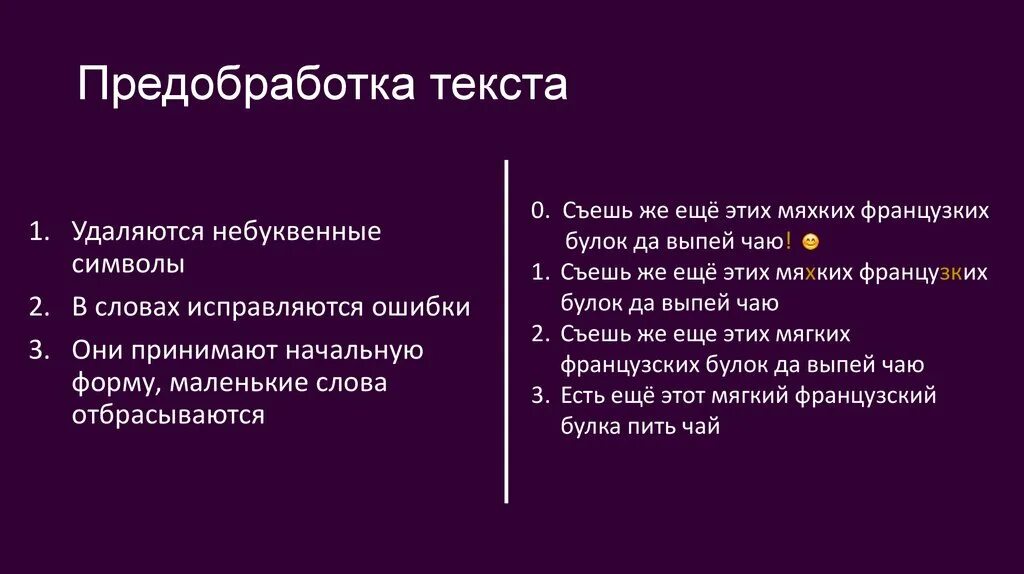 Предобработка текста

1. Удаляются небуквенные символы
2. В словах исправляются ошибки
3. Они принимают начальную форму, маленькие слова отбрасываются

0. Съешь же ещё этих мяхких французких булок да выпей чаю! 😊
1. Съешь же ещё этих мяхких французких булок да выпей чаю
2. Съешь же еще этих мягких французских булок да выпей чаю
3. Есть ещё этот мягкий французский булка пить чай